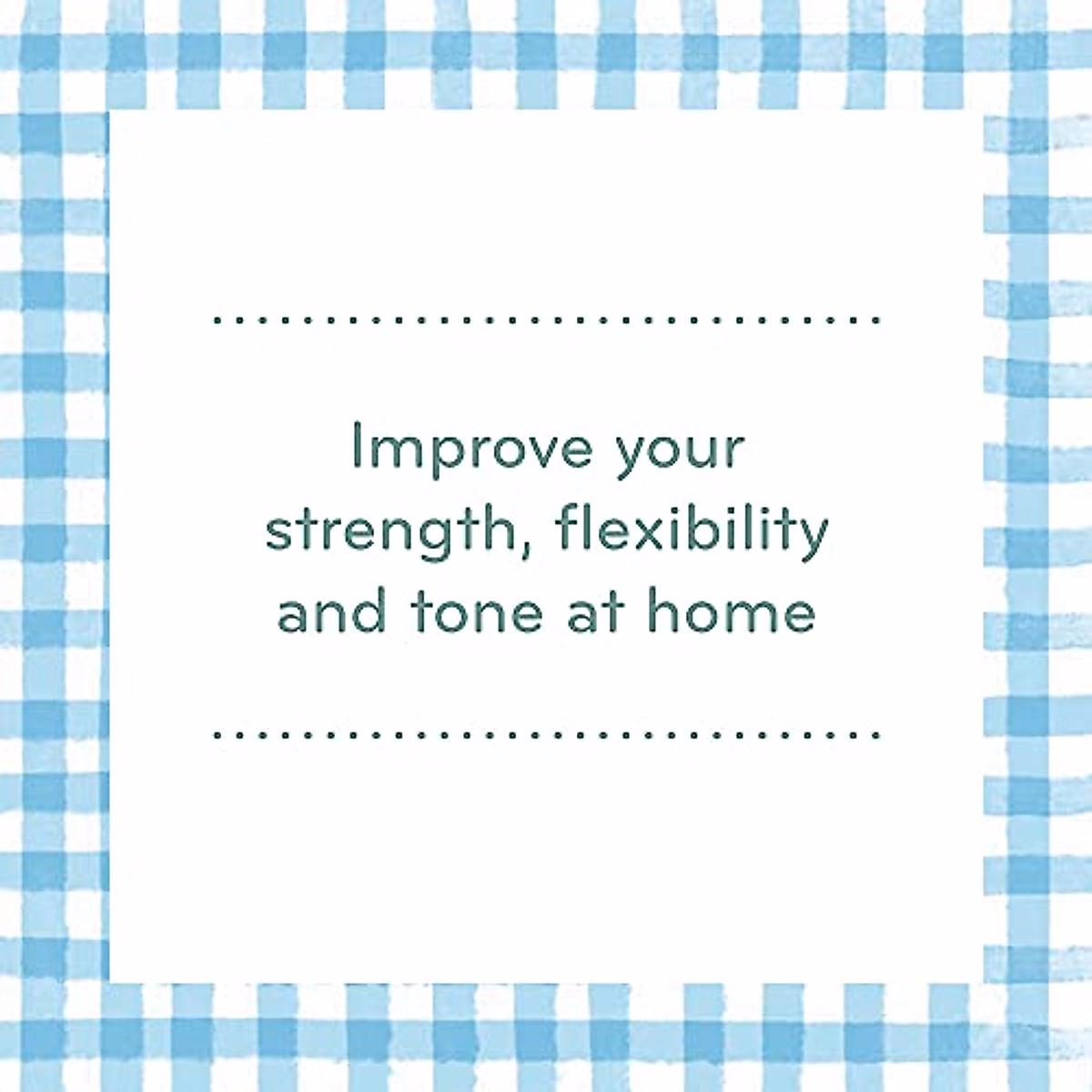 Improve your strength, flexibility and tone at home